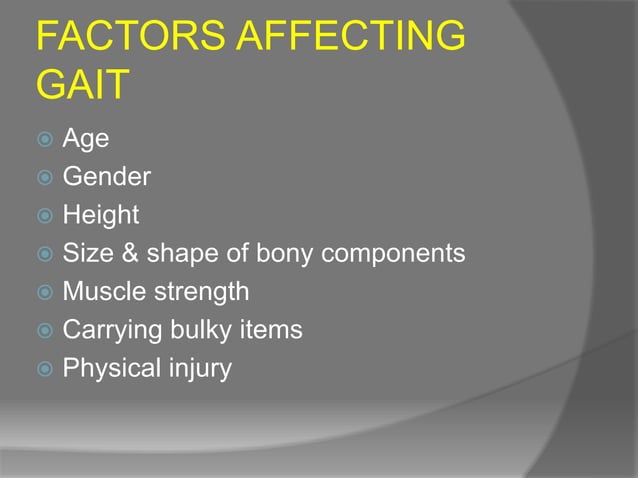 FACTORS AFFECTING GAIT

Age
Gender
Height
Size & shape of bony components
Muscle strength
Carrying bulky items
Physical injury